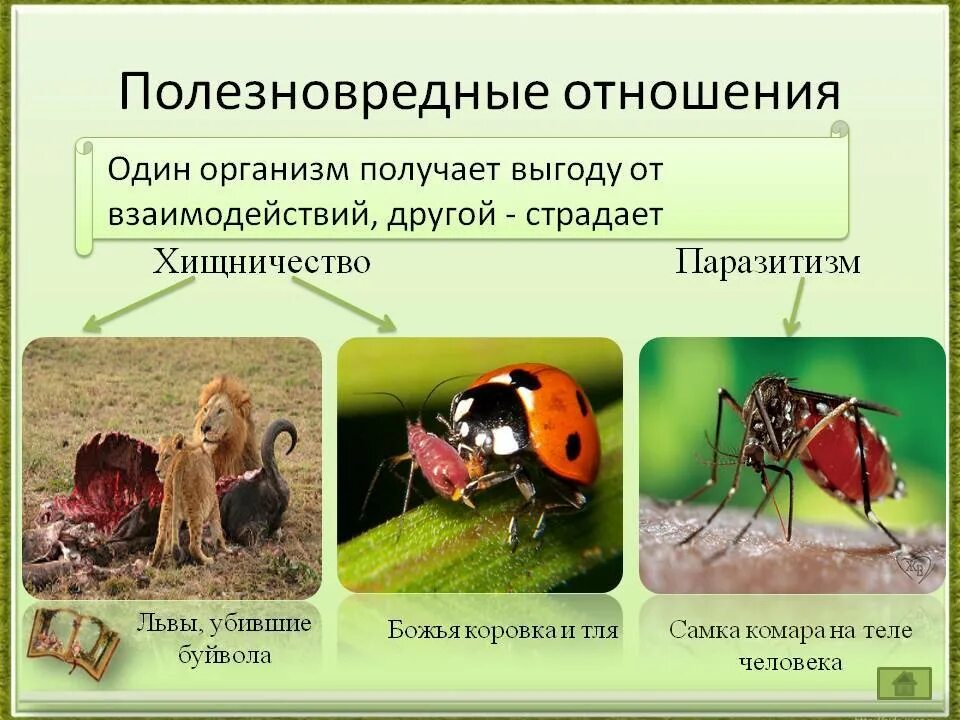 Полезновредные отношения

Один организм получает выгоду от взаимодействий, другой - страдает

Хищничество

Паразитизм

Львы, убившие буйвола

Божья коровка и тля

Самка комара на теле человека